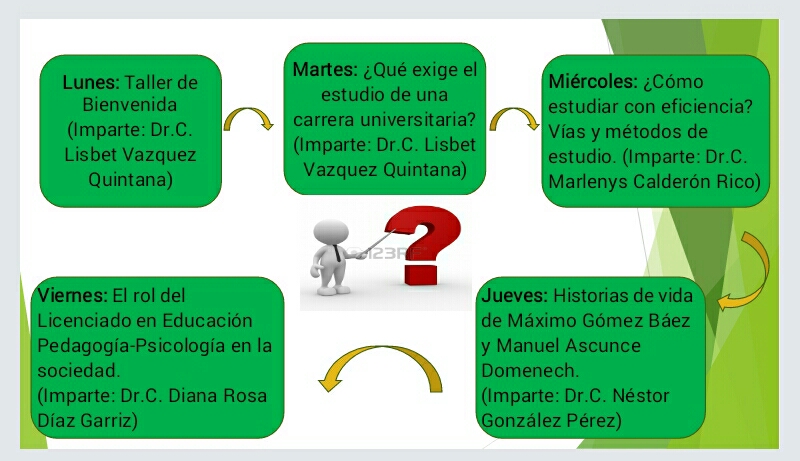 Lunes: Taller de Bienvenida (Imparte: Dr.C. Lisbet Vazquez Quintana)

Martes: ¿Qué exige el estudio de una carrera universitaria? (Imparte: Dr.C. Lisbet Vazquez Quintana)

Miércoles: ¿Cómo estudiar con eficiencia? Vías y métodos de estudio. (Imparte: Dr.C. Marlenys Calderón Rico)

123RF

Jueves: Historias de vida de Máximo Gómez Báez y Manuel Ascunce Domenech.
(Imparte: Dr.C. Néstor González Pérez)

Viernes: El rol del Licenciado en Educación Pedagogía-Psicología en la sociedad.
(Imparte: Dr.C. Diana Rosa Díaz Garriz)